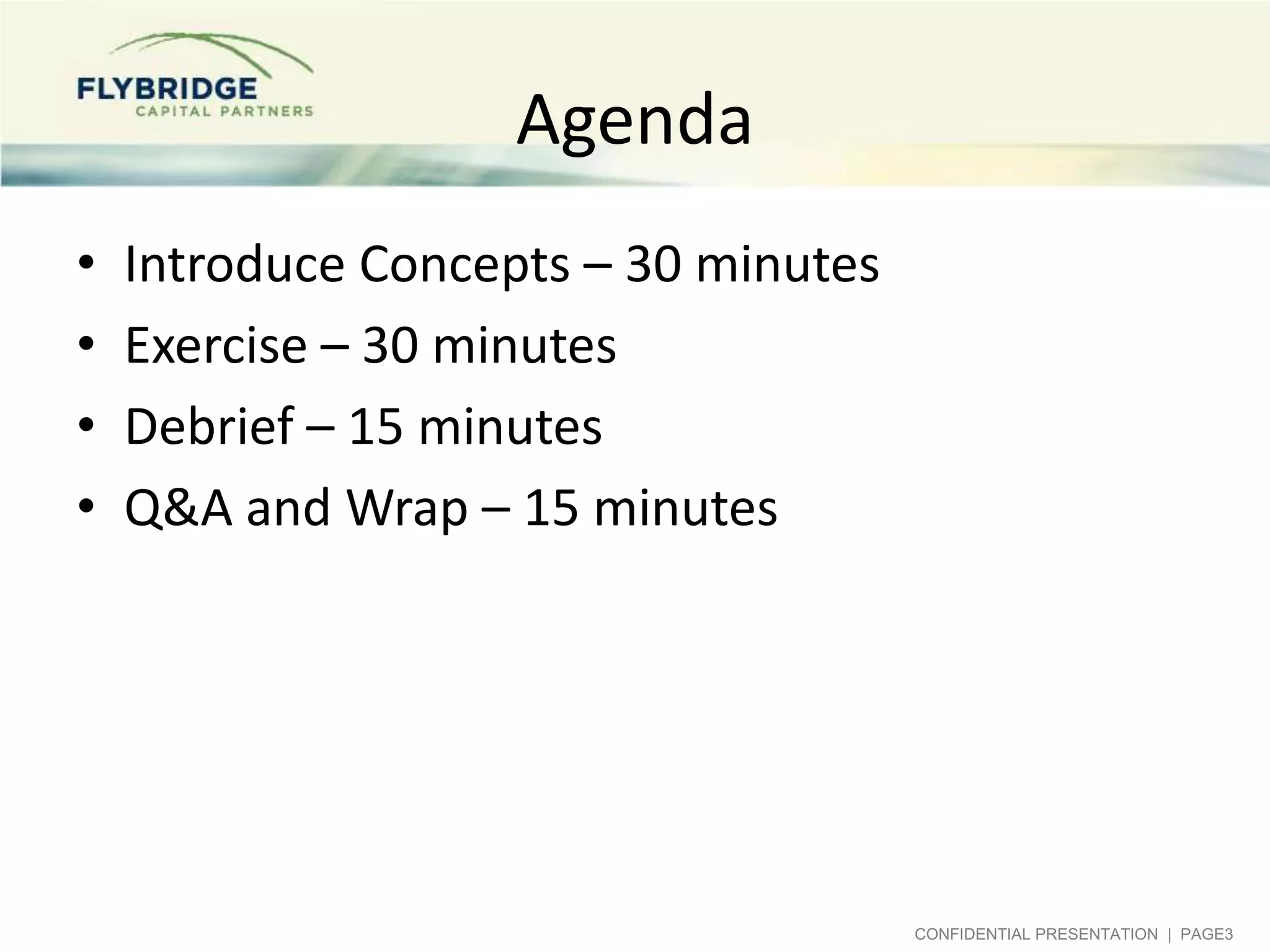 FLYBRIDGE
CAPITAL PARTNERS

Agenda

• Introduce Concepts – 30 minutes
• Exercise – 30 minutes
• Debrief – 15 minutes
• Q&A and Wrap – 15 minutes

CONFIDENTIAL PRESENTATION | PAGE3